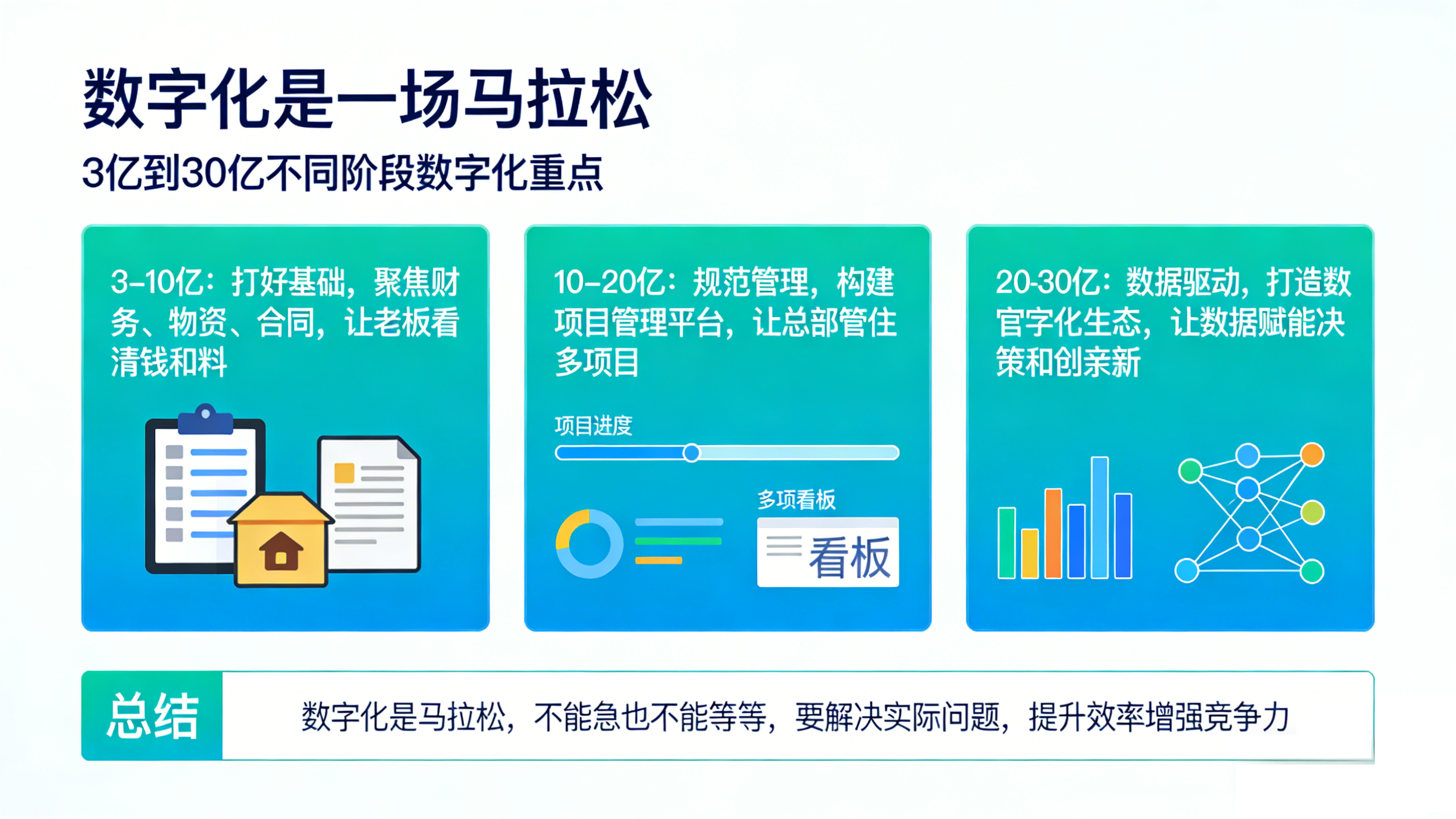 数字化是一场马拉松

3亿到30亿不同阶段数字化重点

3-10亿：打好基础，聚焦财务、物资、合同，让老板看清钱和料

10-20亿：规范管理，构建项目管理平台，让总部管住多项目

项目进度

多项看板

看板

20-30亿：数据驱动，打造数官字化生态，让数据赋能决策和创亲新

总结

数字化是马拉松，不能急也不能等等，要解决实际问题，提升效率增强竞争力